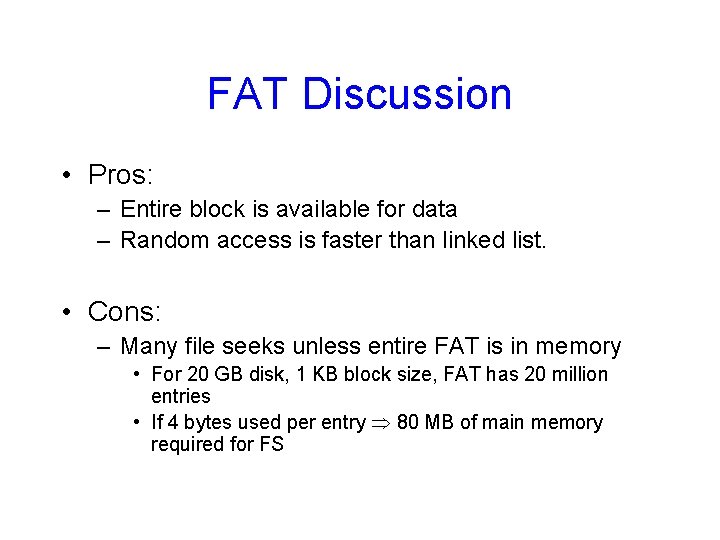 FAT Discussion

• Pros:
– Entire block is available for data
– Random access is faster than linked list.

• Cons:
– Many file seeks unless entire FAT is in memory
• For 20 GB disk, 1 KB block size, FAT has 20 million entries
• If 4 bytes used per entry $\Rightarrow$ 80 MB of main memory required for FS